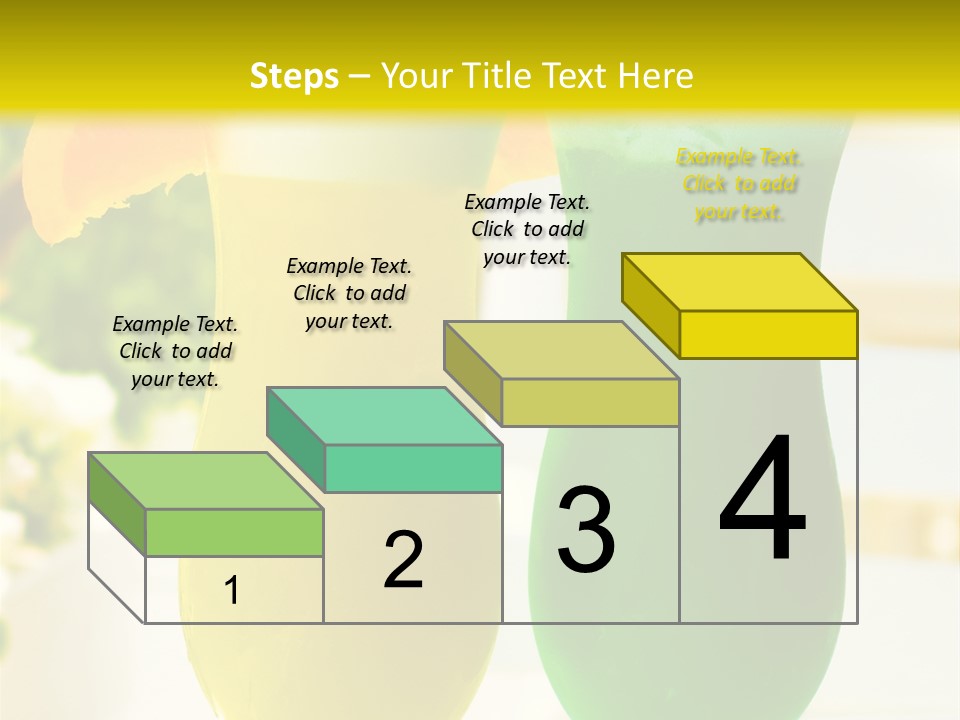 Steps – Your Title Text Here

Example Text. Click to add your text.

Example Text. Click to add your text.

Example Text. Click to add your text.

Example Text. Click to add your text.

1

2

3

4